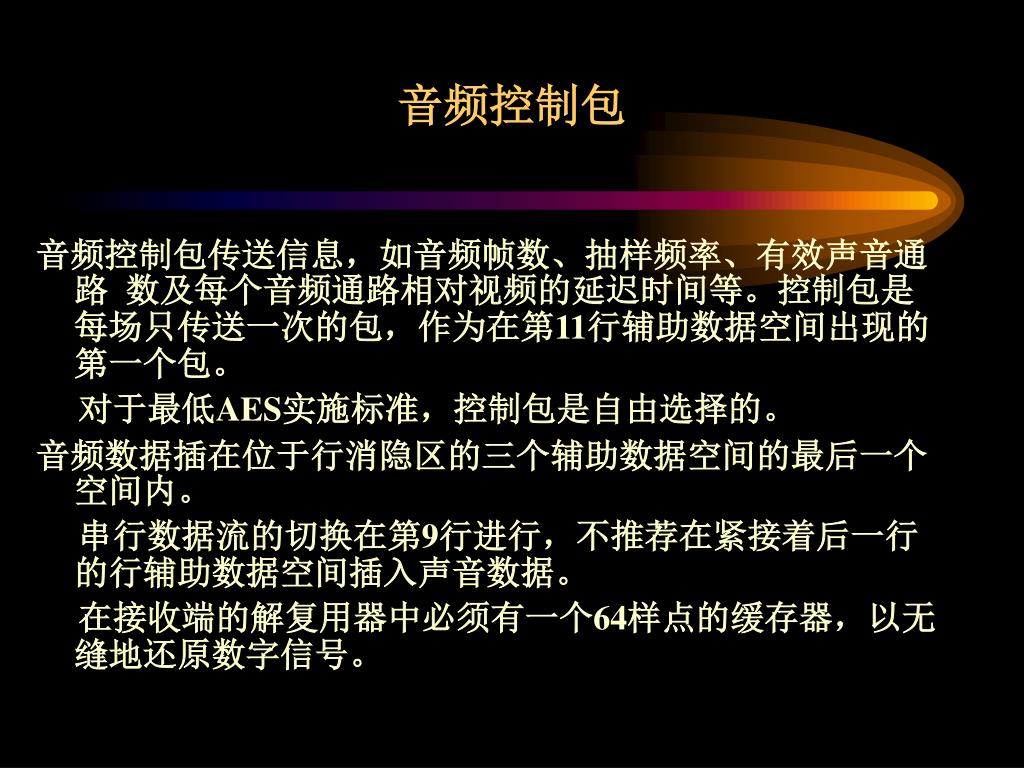 音频控制包

音频控制包传送信息，如音频帧数、抽样频率、有效声音通路 数及每个音频通路相对视频的延迟时间等。控制包是每场只传送一次的包，作为在第11行辅助数据空间出现的第一个包。

对于最低AES实施标准，控制包是自由选择的。

音频数据插在位于行消隐区的三个辅助数据空间的最后一个空间内。

串行数据流的切换在第9行进行，不推荐在紧接着后一行的行辅助数据空间插入声音数据。

在接收端的解复用器中必须有一个64样点的缓存器，以无缝地还原数字信号。